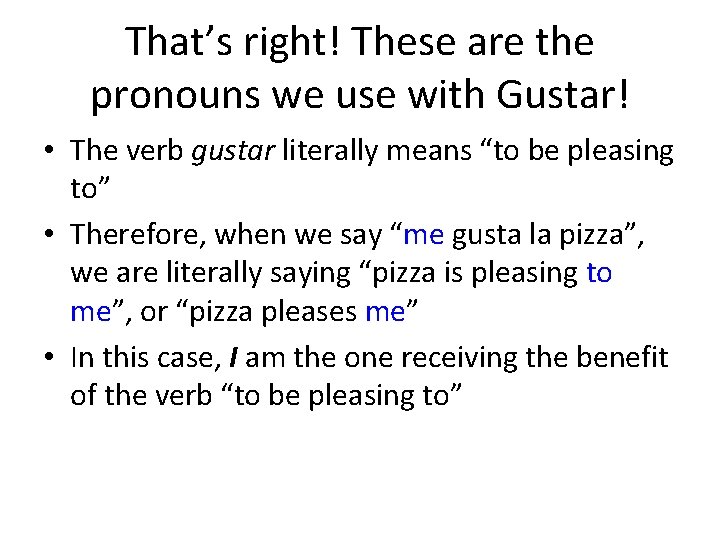 That's right! These are the pronouns we use with Gustar!

• The verb gustar literally means "to be pleasing to"

• Therefore, when we say "me gusta la pizza", we are literally saying "pizza is pleasing to me", or "pizza pleases me"

• In this case, I am the one receiving the benefit of the verb "to be pleasing to"